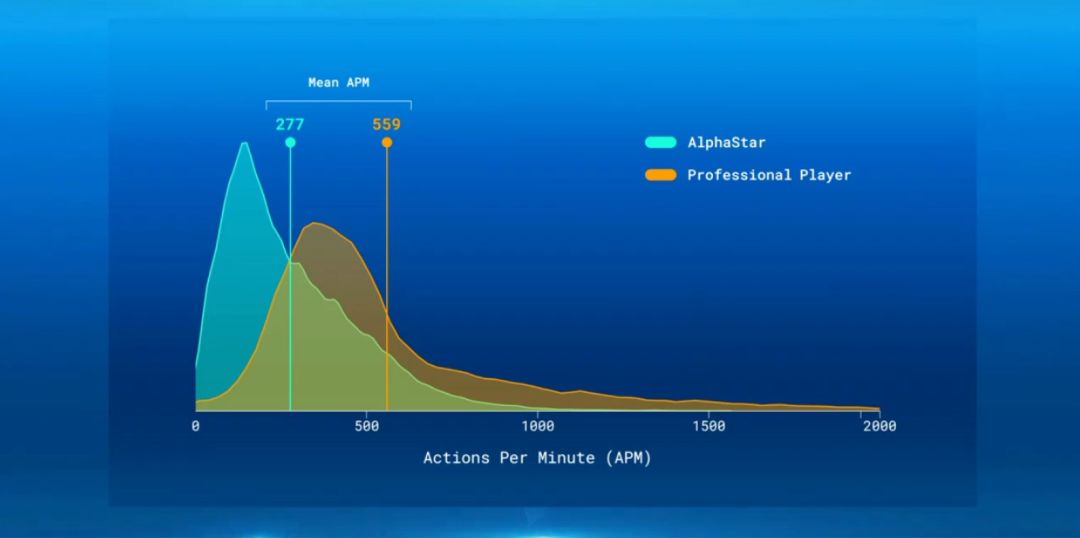 Mean APM

277

559

AlphaStar

Professional Player

0

500

1000

1500

2000

Actions Per Minute (APM)